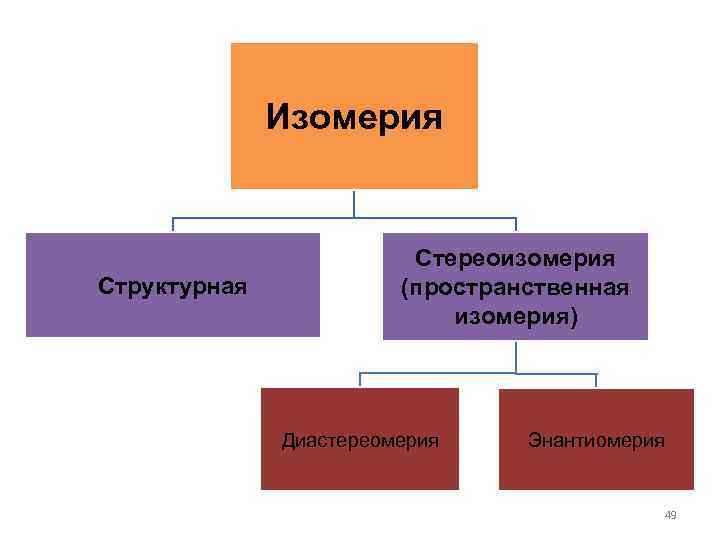 Изомерия

Структурная

Стереоизомерия (пространственная изомерия)

Диастереомерия

Энантиомерия

49